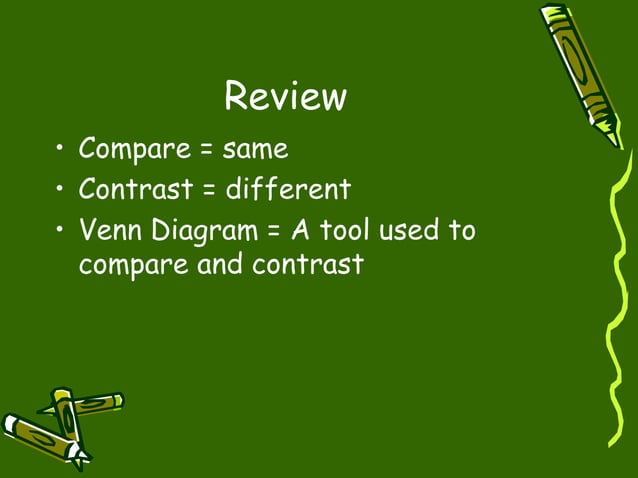 Review

• Compare = same
• Contrast = different
• Venn Diagram = A tool used to compare and contrast